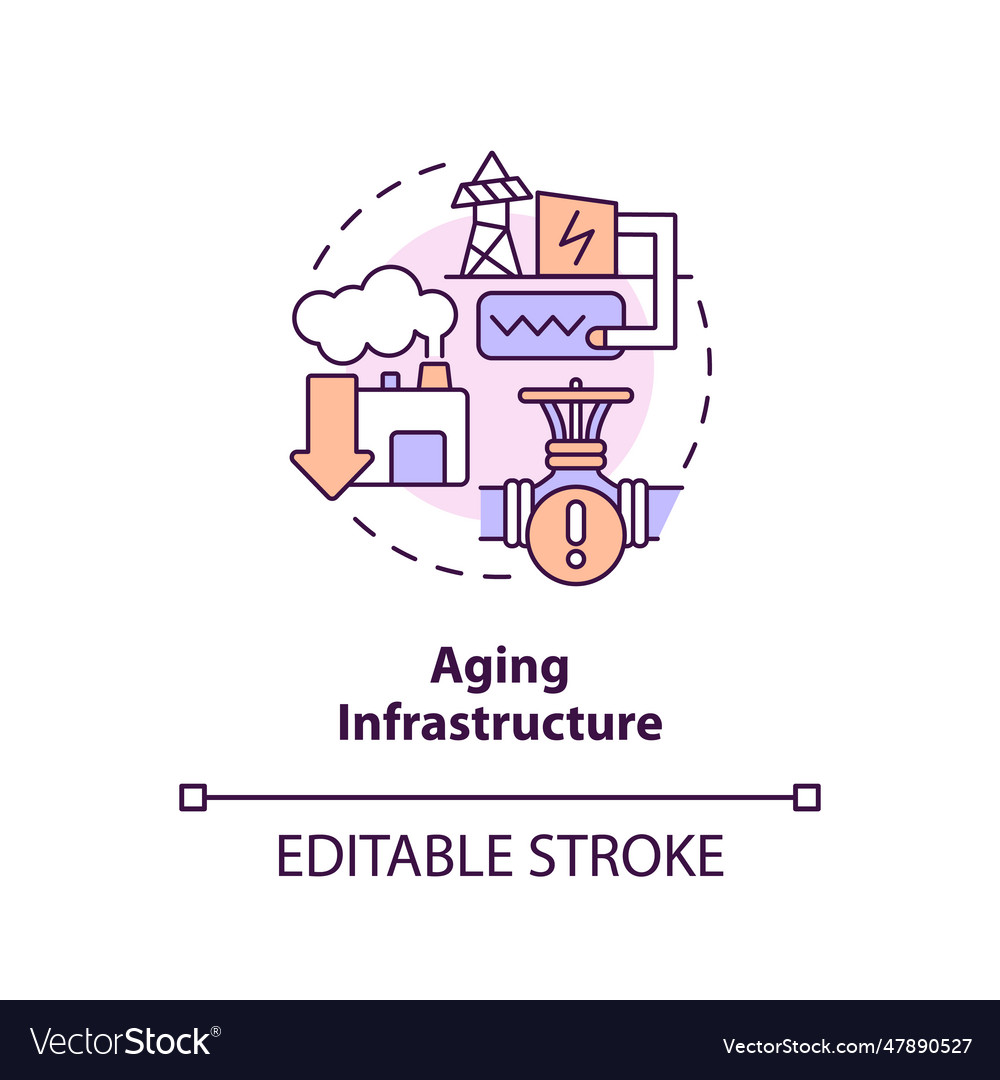 Aging Infrastructure

EDITABLE STROKE

VectorStock®

VectorStock.com/47890527